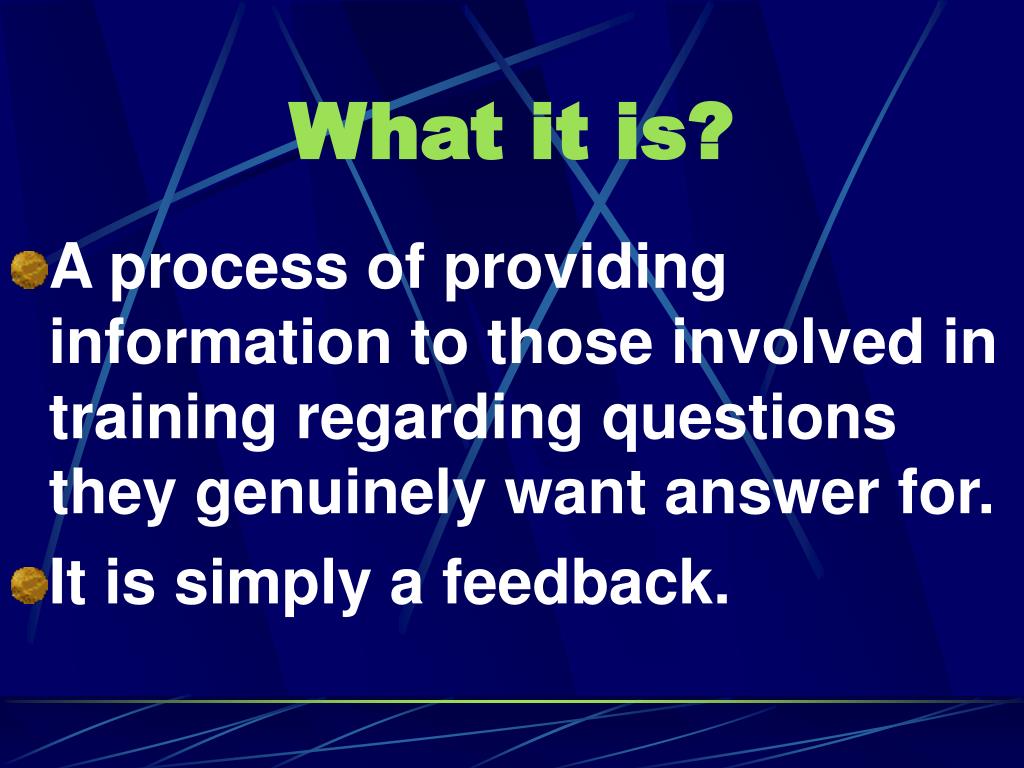 What it is?

A process of providing information to those involved in training regarding questions they genuinely want answer for.

It is simply a feedback.